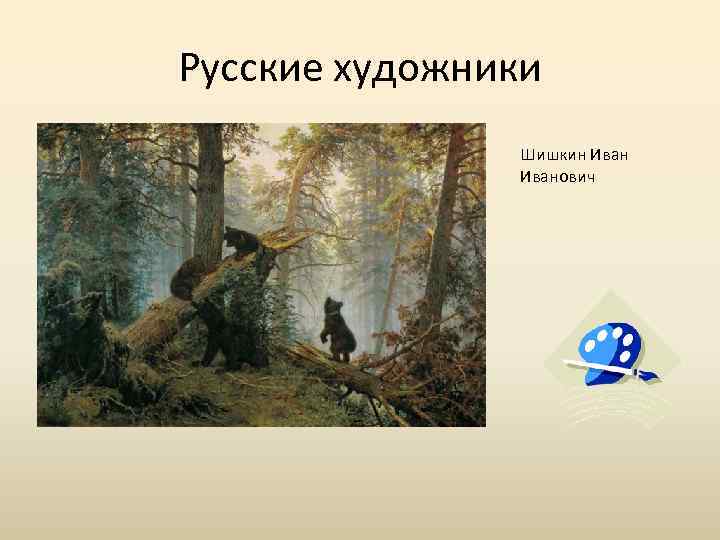 Русские художники

Шишкин Иван Иванович